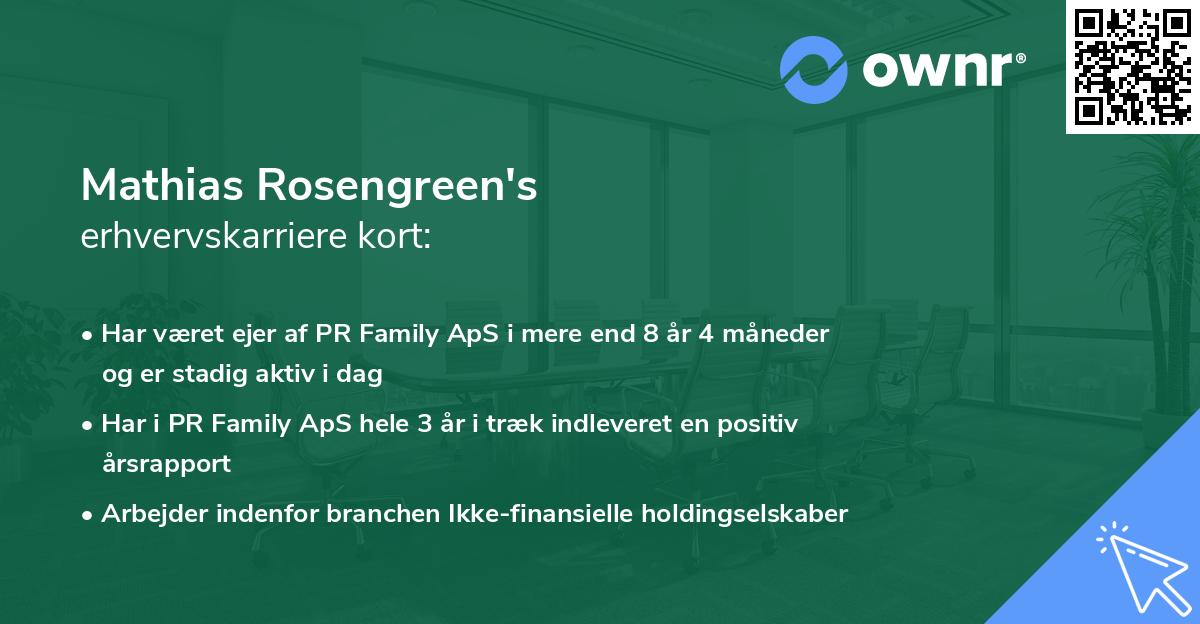 ownr®

Mathias Rosengreen's
erhvervskarriere kort:

• Har været ejer af PR Family ApS i mere end 8 år 4 måneder og er stadig aktiv i dag
• Har i PR Family ApS hele 3 år i træk indleveret en positiv årsrapport
• Arbejder indenfor branchen Ikke-finansielle holdingselskaber